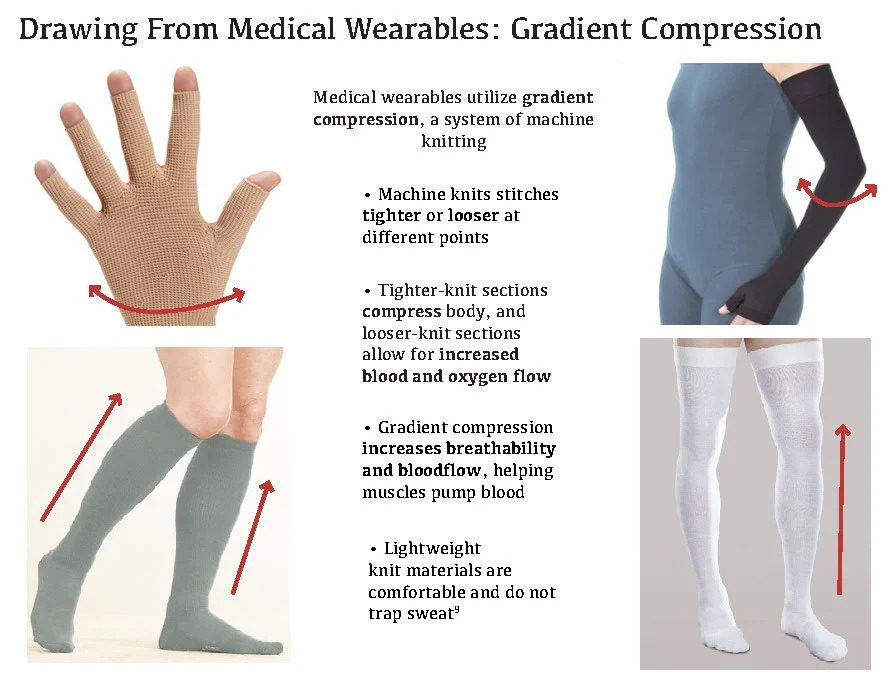 Drawing From Medical Wearables: Gradient Compression

Medical wearables utilize gradient compression, a system of machine knitting

• Machine knits stitches tighter or looser at different points

• Tighter-knit sections compress body, and looser-knit sections allow for increased blood and oxygen flow

• Gradient compression increases breathability and bloodflow, helping muscles pump blood

• Lightweight knit materials are comfortable and do not trap sweat$^9$